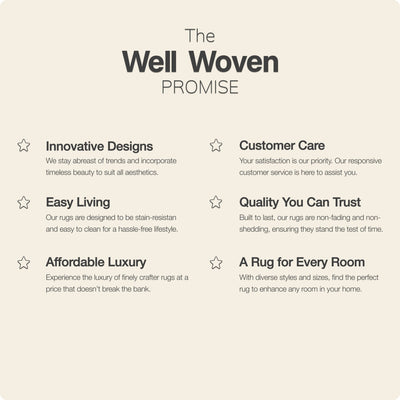 The
Well Woven
PROMISE

Innovative Designs
We stay abreast of trends and incorporate timeless beauty to suit all aesthetics.

Easy Living
Our rugs are designed to be stain-resistan and easy to clean for a hassle-free lifestyle.

Affordable Luxury
Experience the luxury of finely crafter rugs at a price that doesn't break the bank.

Customer Care
Your satisfaction is our priority. Our responsive customer service is here to assist you.

Quality You Can Trust
Built to last, our rugs are non-fading and non-shedding, ensuring they stand the test of time.

A Rug for Every Room
With diverse styles and sizes, find the perfect rug to enhance any room in your home.